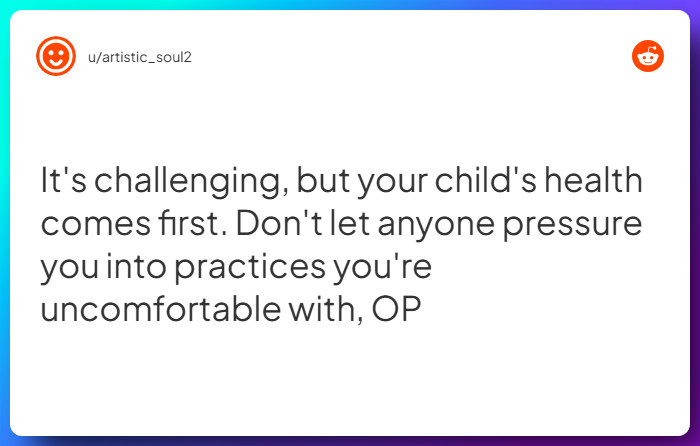 u/artistic_soul2

It's challenging, but your child's health comes first. Don't let anyone pressure you into practices you're uncomfortable with, OP